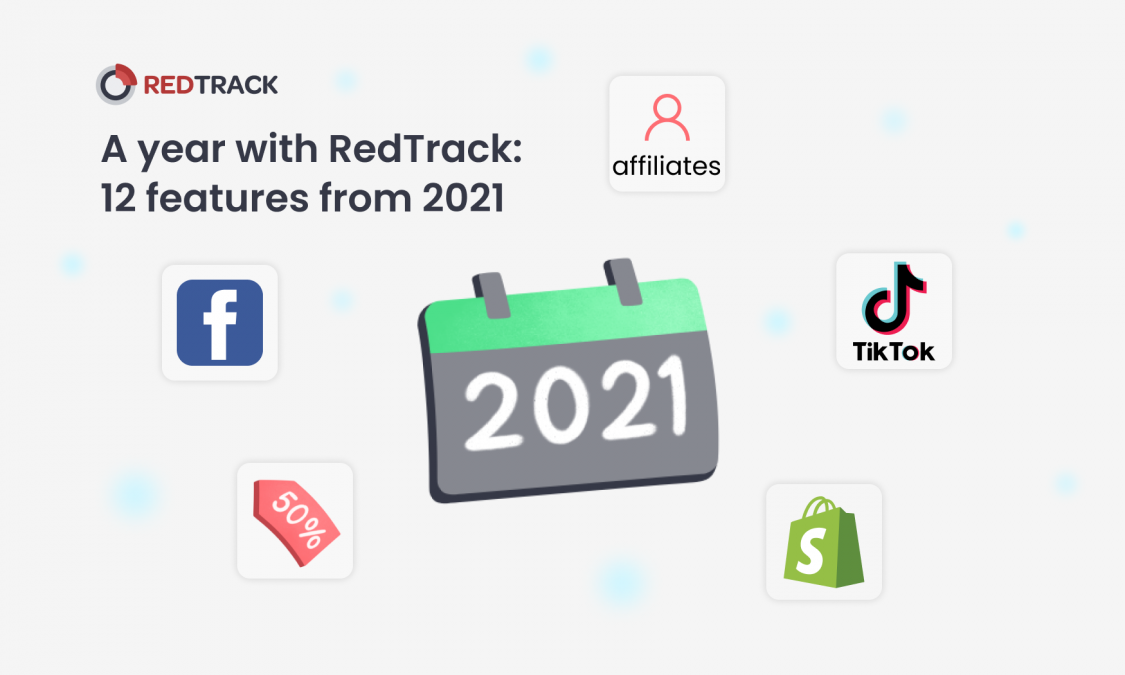 REDTRACK

A year with RedTrack: 12 features from 2021

affiliates

f

TikTok

2021

50%

S